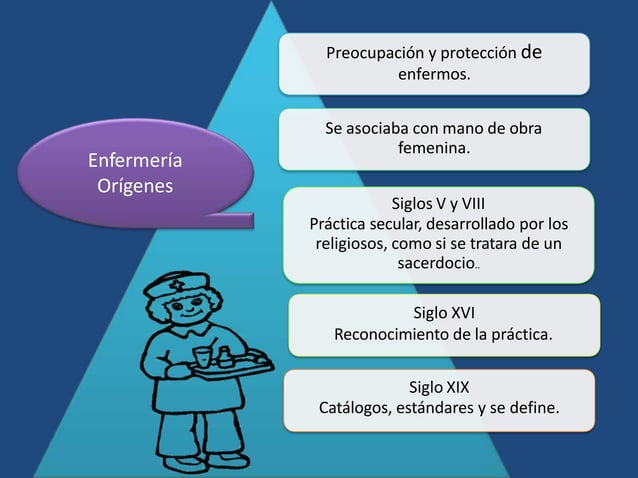 Enfermería
Orígenes

Preocupación y protección de enfermos.

Se asociaba con mano de obra femenina.

Siglos V y VIII
Práctica secular, desarrollado por los religiosos, como si se tratara de un sacerdocio..

Siglo XVI
Reconocimiento de la práctica.

Siglo XIX
Catálogos, estándares y se define.